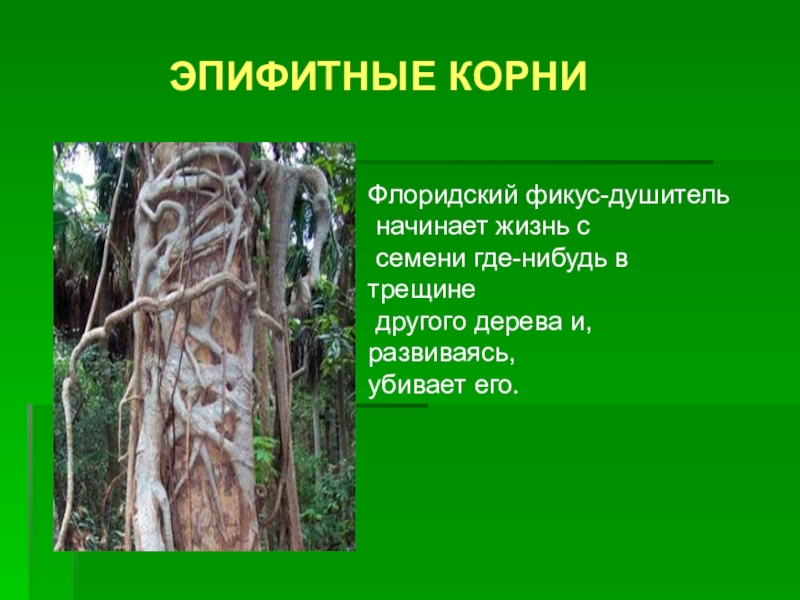 ЭПИФИТНЫЕ КОРНИ

Флоридский фикус-душитель начинает жизнь с семени где-нибудь в трещине другого дерева и, развиваясь, убивает его.